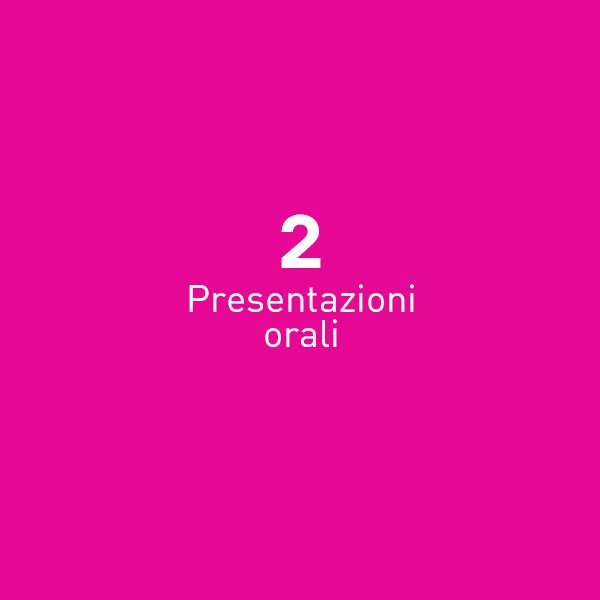 2
Presentazioni orali